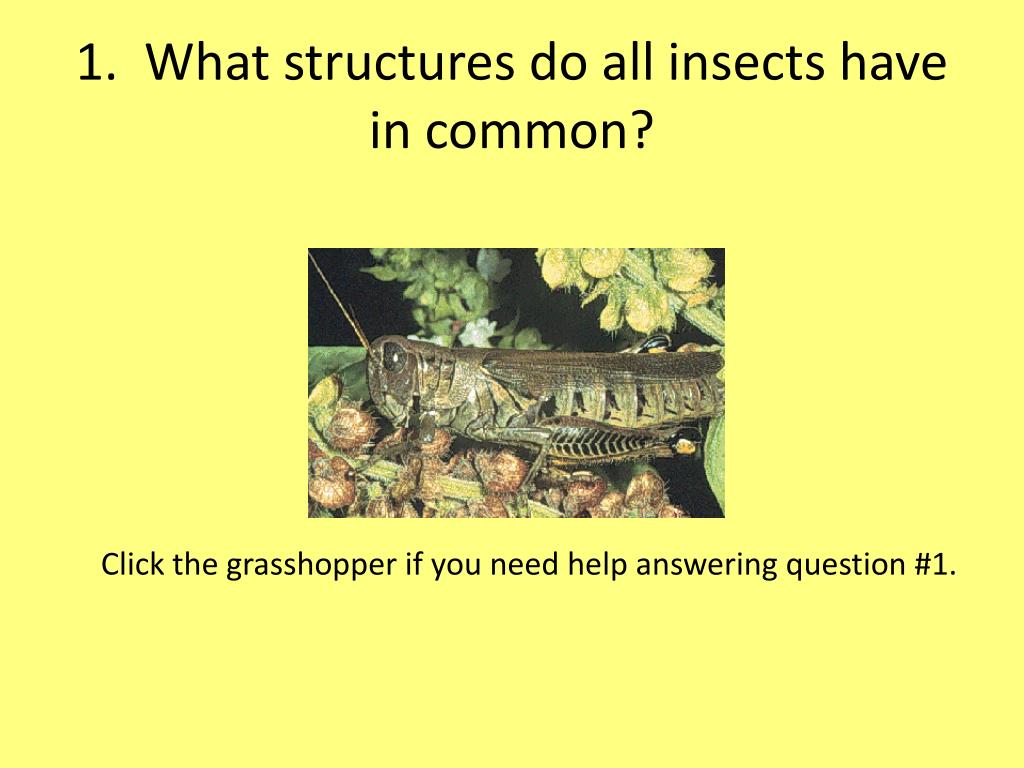 1. What structures do all insects have in common?

Click the grasshopper if you need help answering question #1.